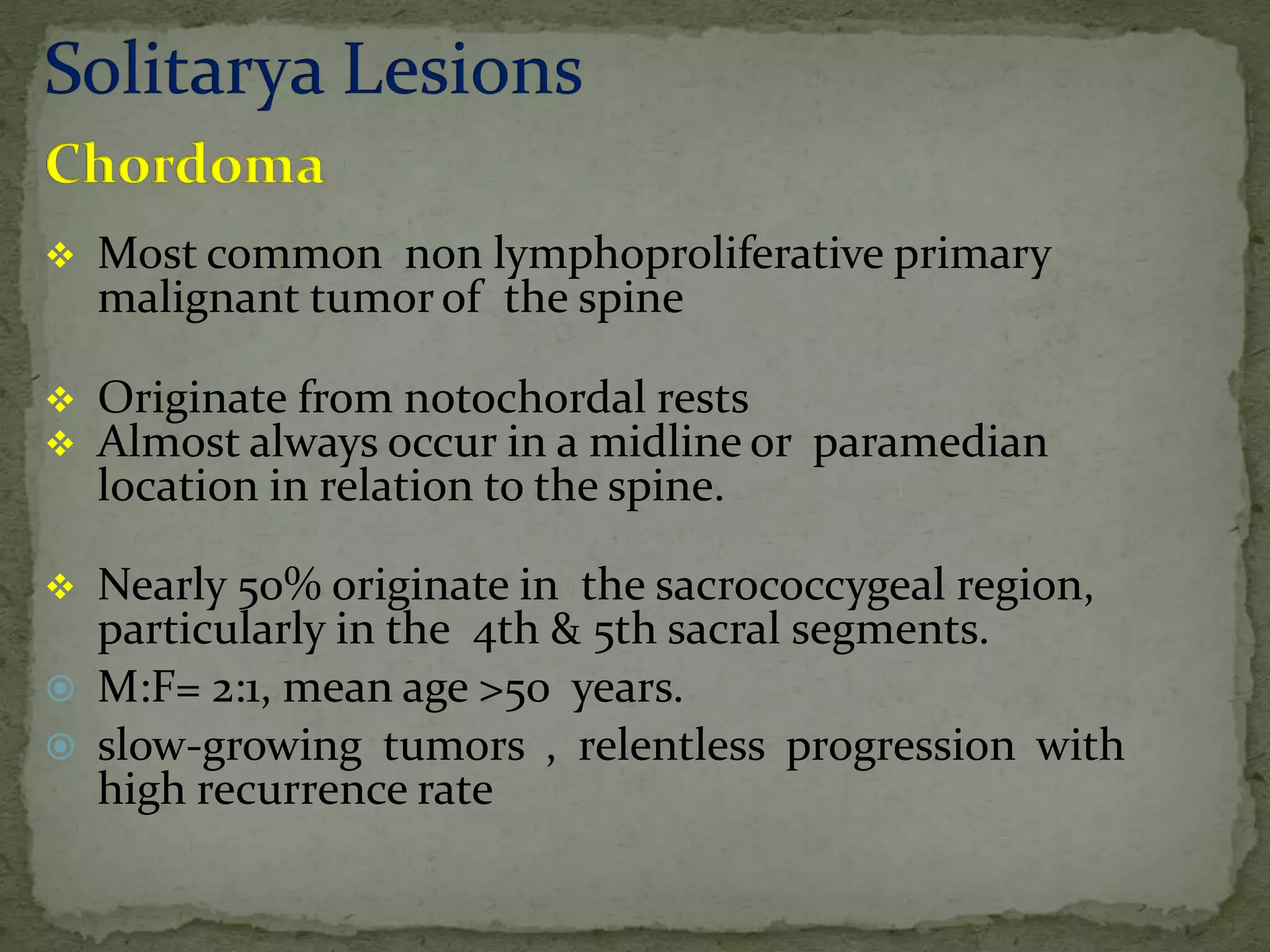 Solitarya Lesions
Chordoma

❖ Most common non lymphoproliferative primary malignant tumor of the spine

❖ Originate from notochordal rests
❖ Almost always occur in a midline or paramedian location in relation to the spine.

❖ Nearly 50% originate in the sacrococcygeal region, particularly in the 4th & 5th sacral segments.
◉ M:F= 2:1, mean age >50 years.
◉ slow-growing tumors , relentless progression with high recurrence rate